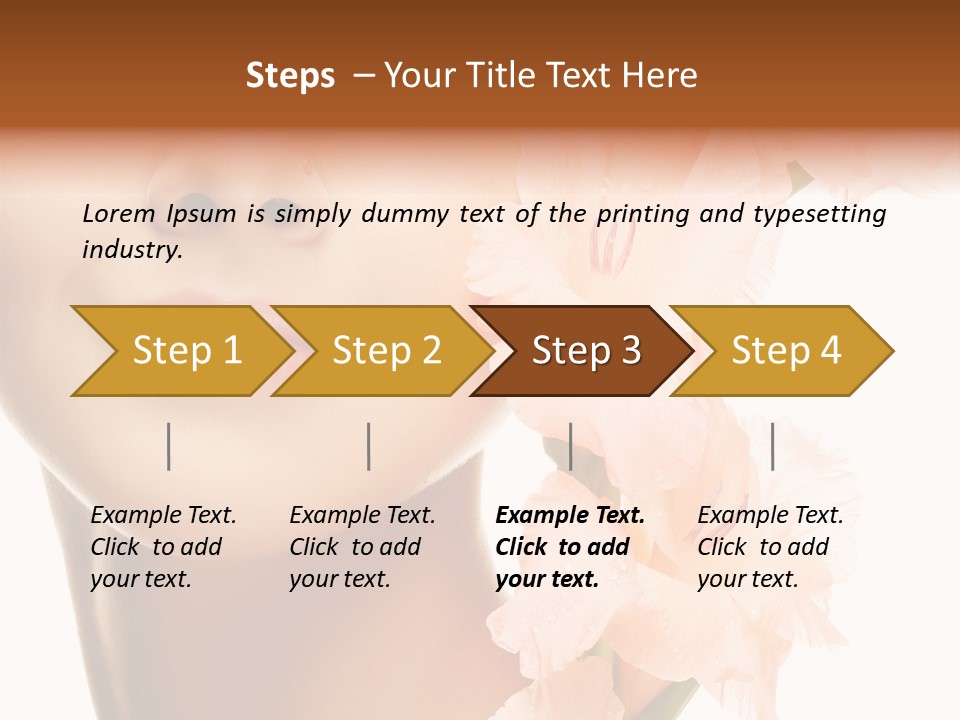 Steps – Your Title Text Here

Lorem Ipsum is simply dummy text of the printing and typesetting industry.

Step 1

Step 2

Step 3

Step 4

Example Text. Click to add your text.

Example Text. Click to add your text.

Example Text. Click to add your text.

Example Text. Click to add your text.